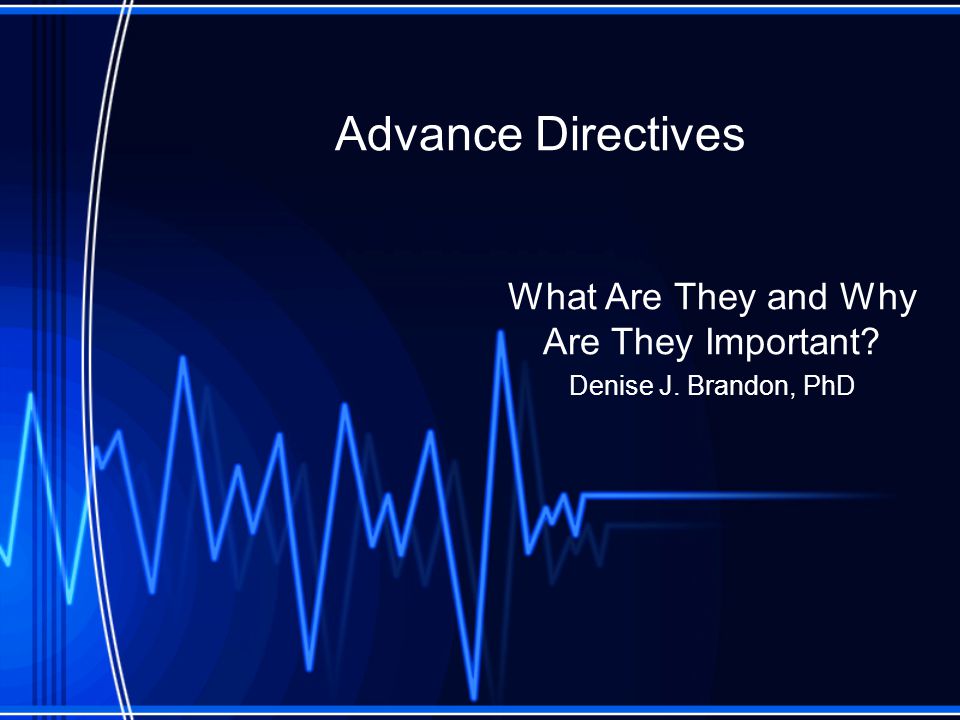 Advance Directives

What Are They and Why Are They Important?

Denise J. Brandon, PhD